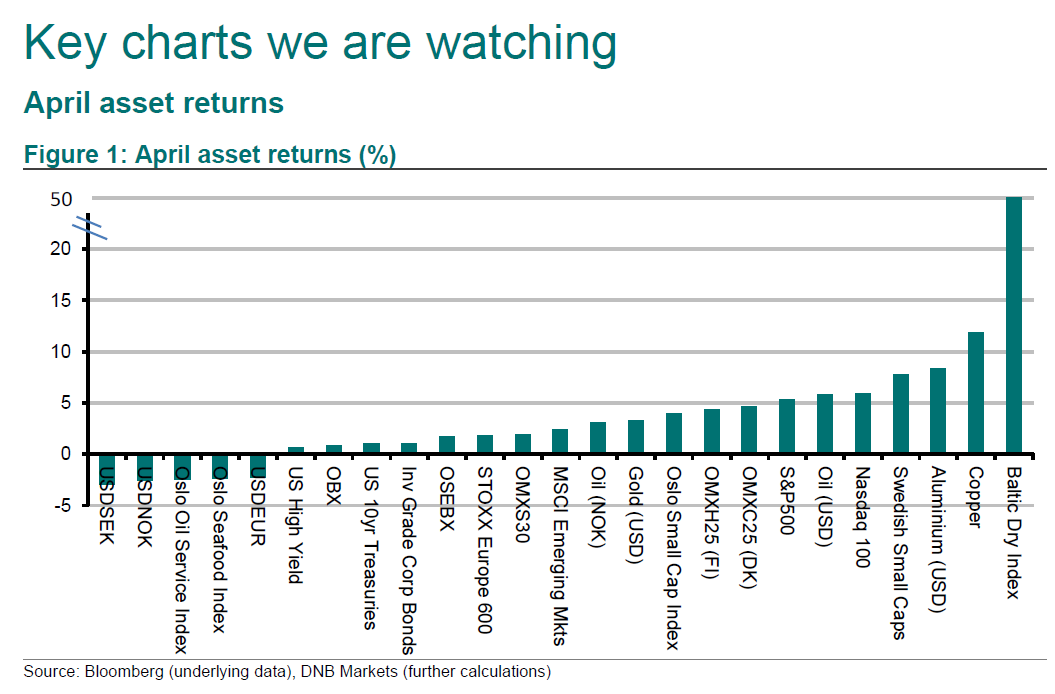 Key charts we are watching

April asset returns

Figure 1: April asset returns (%)

50
20
15
10
5
0
-5

USDSEK
USDNOK
Oslo Oil Service Index
Oslo Seafood Index
USDEUR
US High Yield
OBX
US 10yr Treasuries
Inv Grade Corp Bonds
OSEBX
STOXX Europe 600
OMXS30
MSCI Emerging Mkts
Oil (NOK)
Gold (USD)
Oslo Small Cap Index
OMXH25 (FI)
OMXC25 (DK)
S&P500
Oil (USD)
Nasdaq 100
Swedish Small Caps
Aluminium (USD)
Copper
Baltic Dry Index

Source: Bloomberg (underlying data), DNB Markets (further calculations)